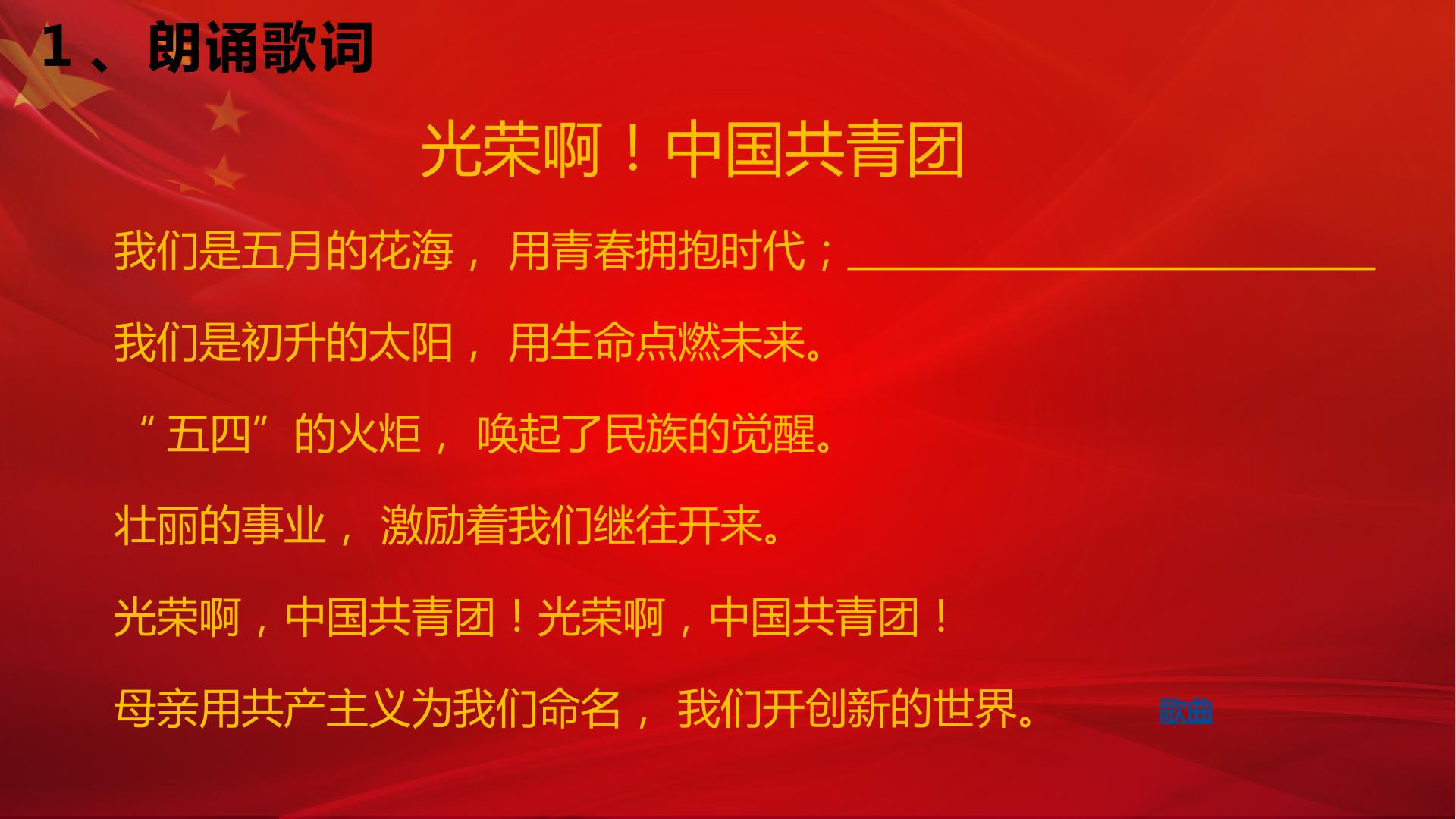 1、朗诵歌词

光荣啊！中国共青团

我们是五月的花海，用青春拥抱时代；____

我们是初升的太阳，用生命点燃未来。

“五四”的火炬，唤起了民族的觉醒。

壮丽的事业，激励着我们继往开来。

光荣啊，中国共青团！光荣啊，中国共青团！

母亲用共产主义为我们命名，我们开创新的世界。

歌曲